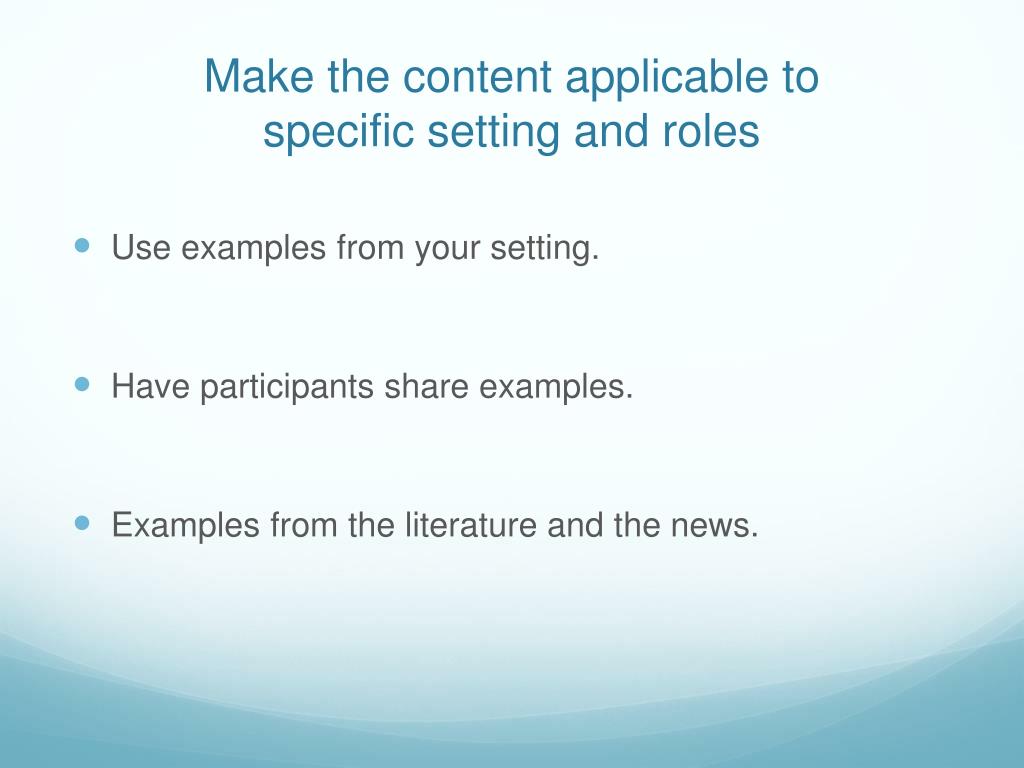 Make the content applicable to specific setting and roles

- Use examples from your setting.

- Have participants share examples.

- Examples from the literature and the news.